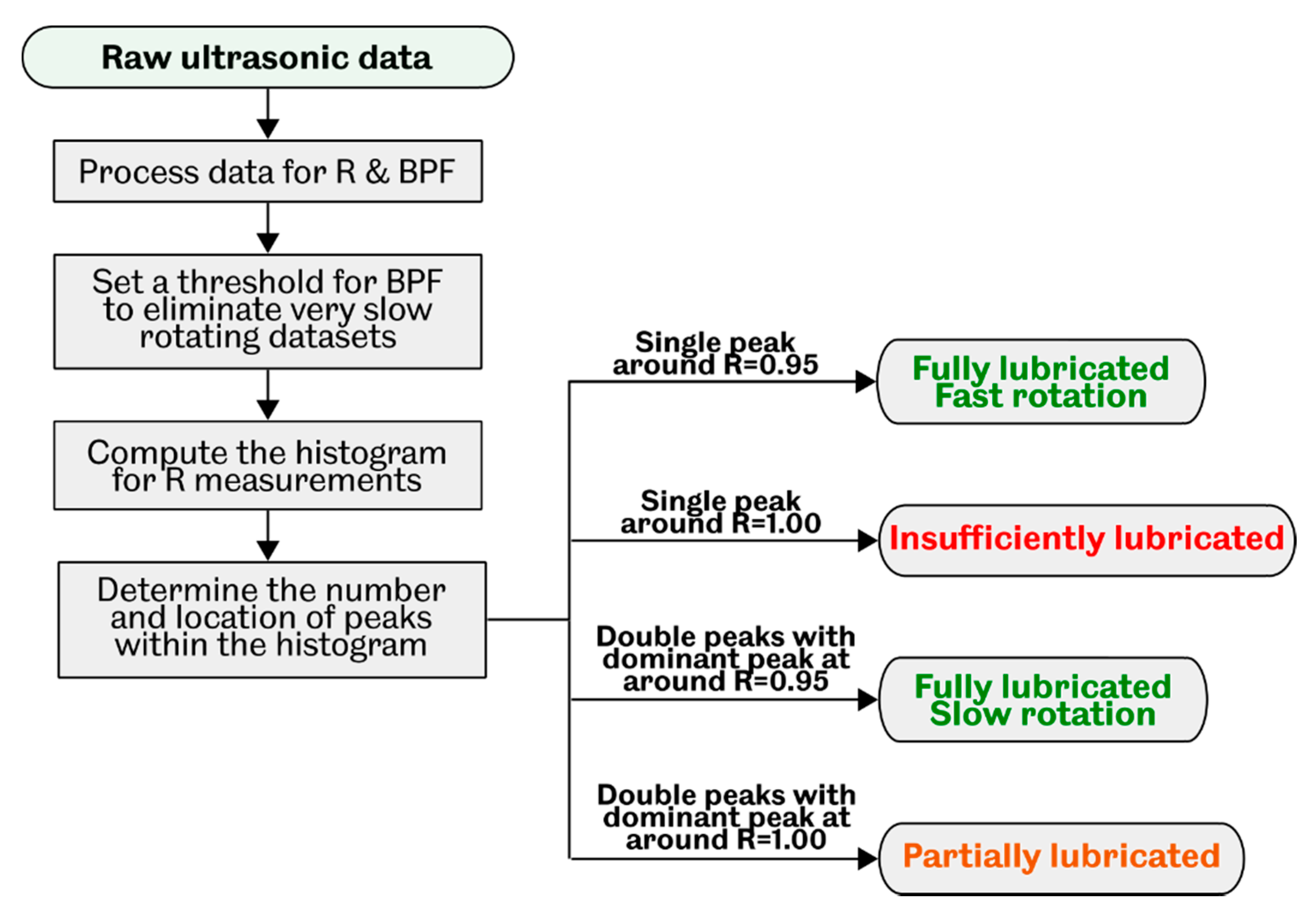 Raw ultrasonic data

Process data for R & BPF

Set a threshold for BPF to eliminate very slow rotating datasets

Compute the histogram for R measurements

Determine the number and location of peaks within the histogram

Single peak around R=0.95

Fully lubricated Fast rotation

Single peak around R=1.00

Insufficiently lubricated

Double peaks with dominant peak at around R=0.95

Fully lubricated Slow rotation

Double peaks with dominant peak at around R=1.00

Partially lubricated